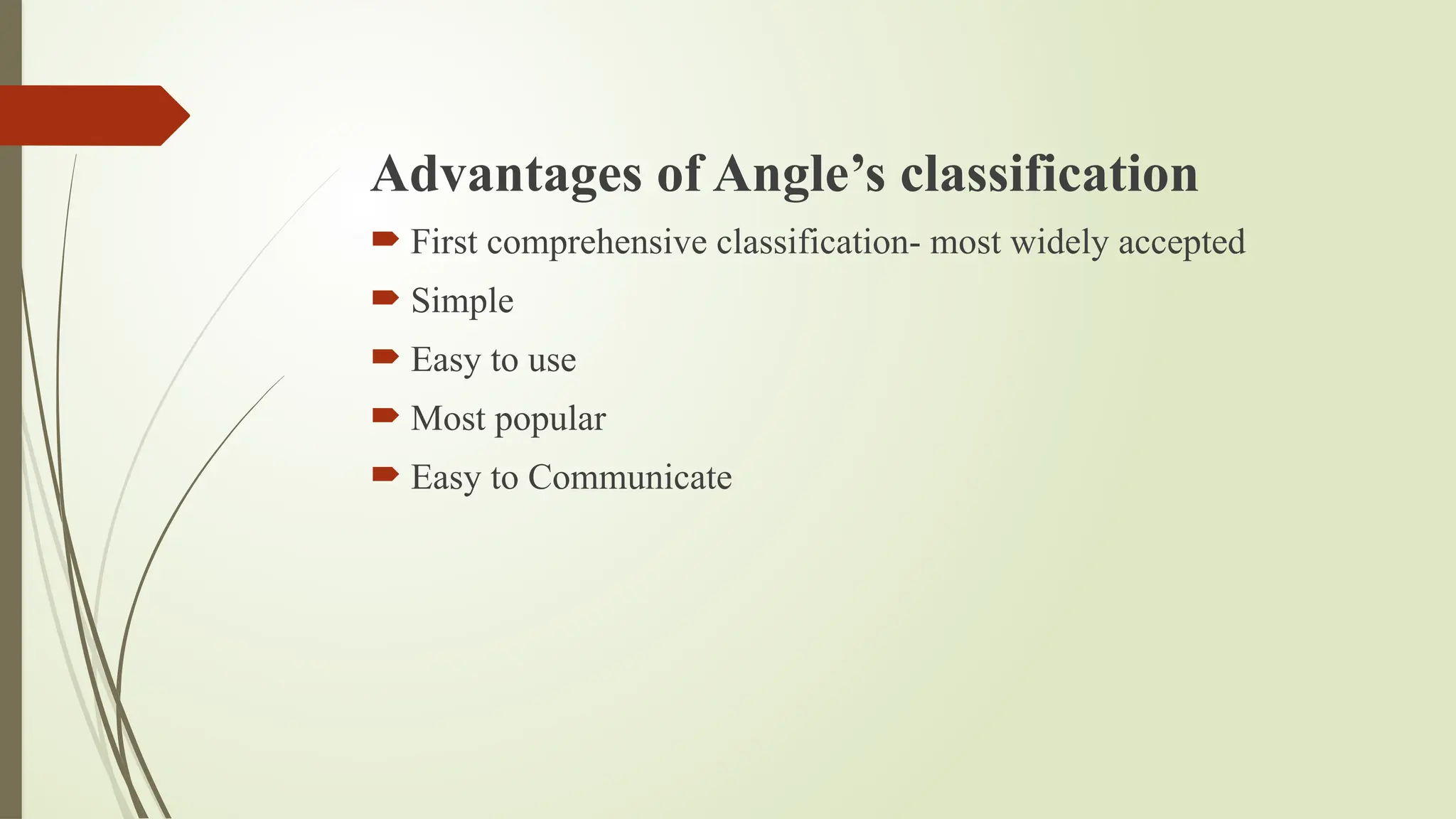 Advantages of Angle’s classification

First comprehensive classification- most widely accepted

Simple

Easy to use

Most popular

Easy to Communicate